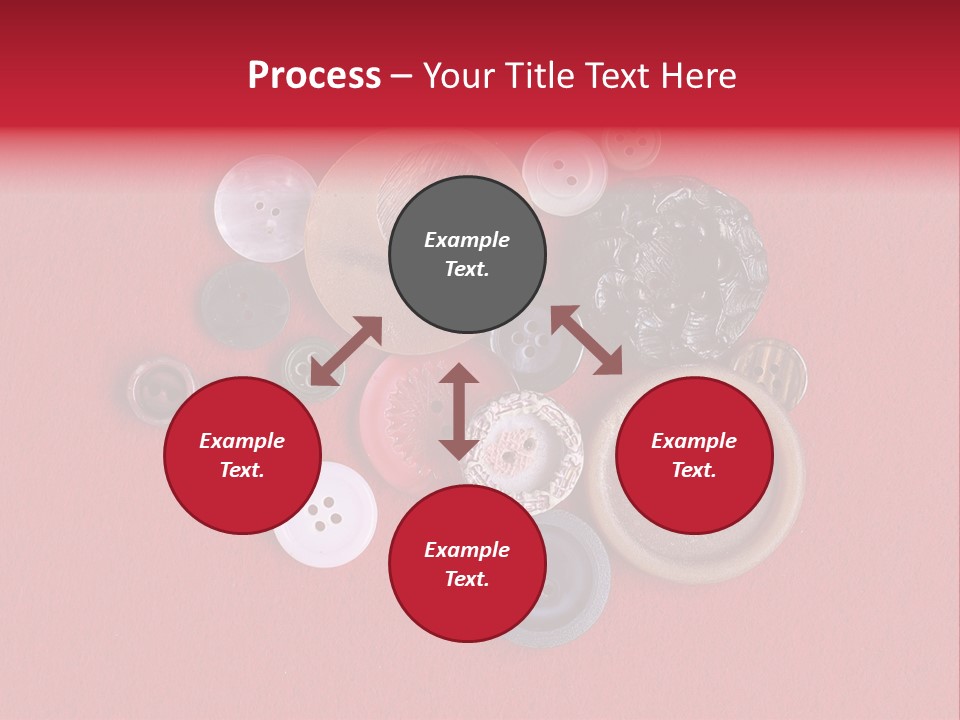 Process – Your Title Text Here

Example Text.

Example Text.

Example Text.

Example Text.